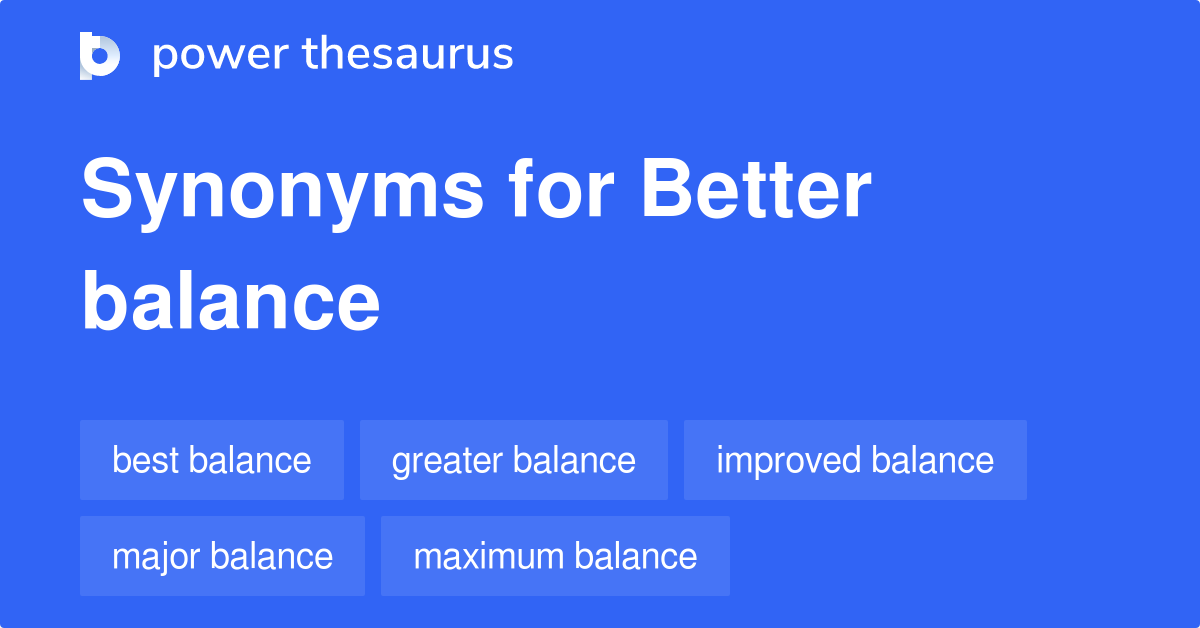 power thesaurus

Synonyms for Better balance

best balance
greater balance
improved balance
major balance
maximum balance